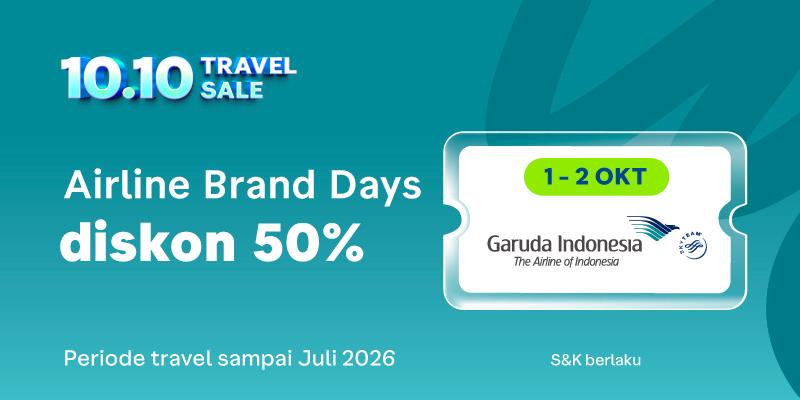 10.10 TRAVEL SALE

Airline Brand Days
diskon 50%

1 - 2 OKT

Garuda Indonesia
The Airline of Indonesia

SKYTEAM

Periode travel sampai Juli 2026

S&K berlaku